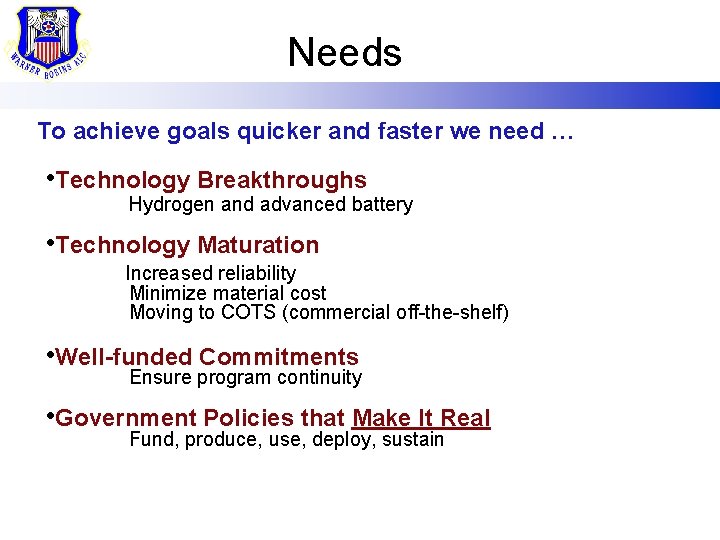 WARNER ROBINS ALC

Needs

To achieve goals quicker and faster we need …

•Technology Breakthroughs
Hydrogen and advanced battery

•Technology Maturation
Increased reliability
Minimize material cost
Moving to COTS (commercial off-the-shelf)

•Well-funded Commitments
Ensure program continuity

•Government Policies that Make It Real
Fund, produce, use, deploy, sustain